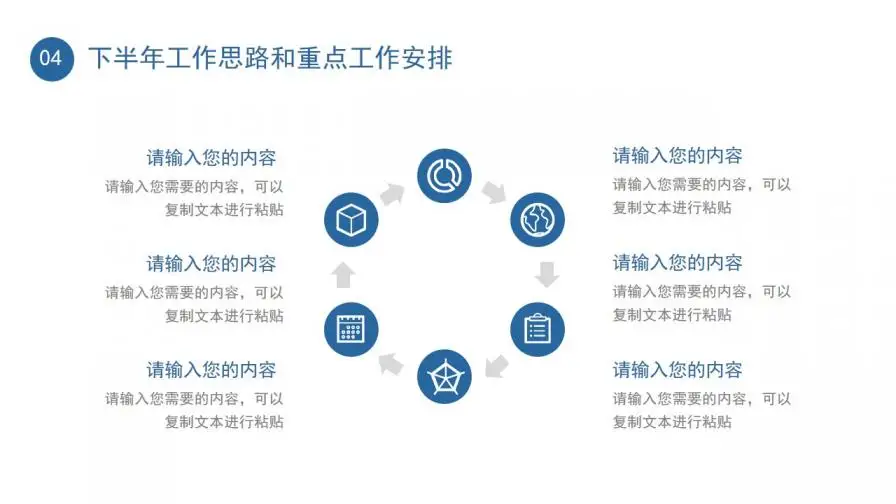 04 下半年工作思路和重点工作安排

请输入您的内容
请输入您需要的内容，可以复制文本进行粘贴

请输入您的内容
请输入您需要的内容，可以复制文本进行粘贴

请输入您的内容
请输入您需要的内容，可以复制文本进行粘贴

请输入您的内容
请输入您需要的内容，可以复制文本进行粘贴

请输入您的内容
请输入您需要的内容，可以复制文本进行粘贴

请输入您的内容
请输入您需要的内容，可以复制文本进行粘贴